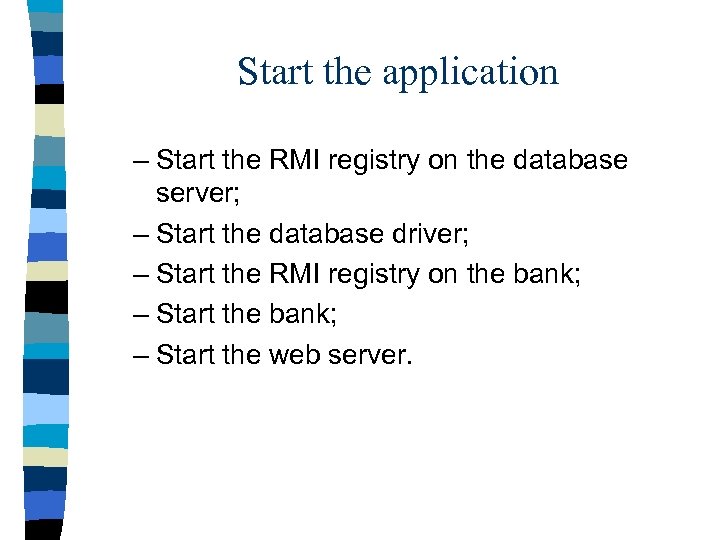 Start the application

– Start the RMI registry on the database server;
– Start the database driver;
– Start the RMI registry on the bank;
– Start the bank;
– Start the web server.